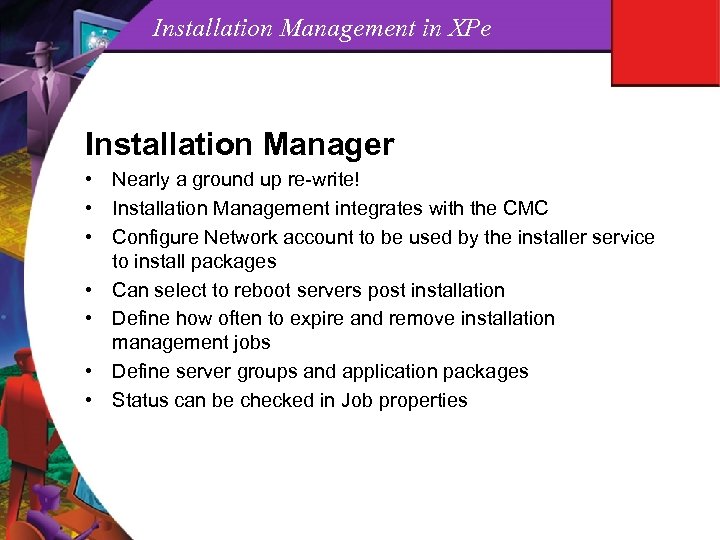 Installation Management in XPe

Installation Manager

• Nearly a ground up re-write!
• Installation Management integrates with the CMC
• Configure Network account to be used by the installer service to install packages
• Can select to reboot servers post installation
• Define how often to expire and remove installation management jobs
• Define server groups and application packages
• Status can be checked in Job properties